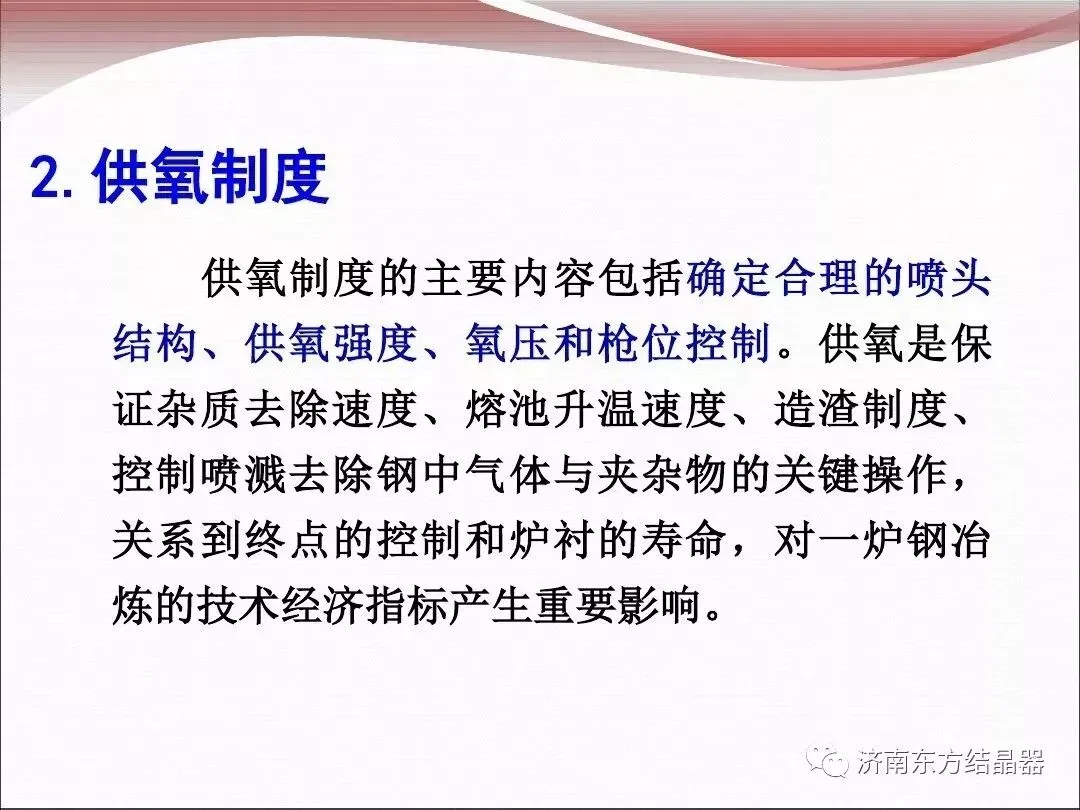 2. 供氧制度

供氧制度的主要内容包括确定合理的喷头结构、供氧强度、氧压和枪位控制。供氧是保证杂质去除速度、熔池升温速度、造渣制度、控制喷溅去除钢中气体与夹杂物的关键操作，关系到终点的控制和炉衬的寿命，对一炉钢冶炼的技术经济指标产生重要影响。

济南东方结晶器